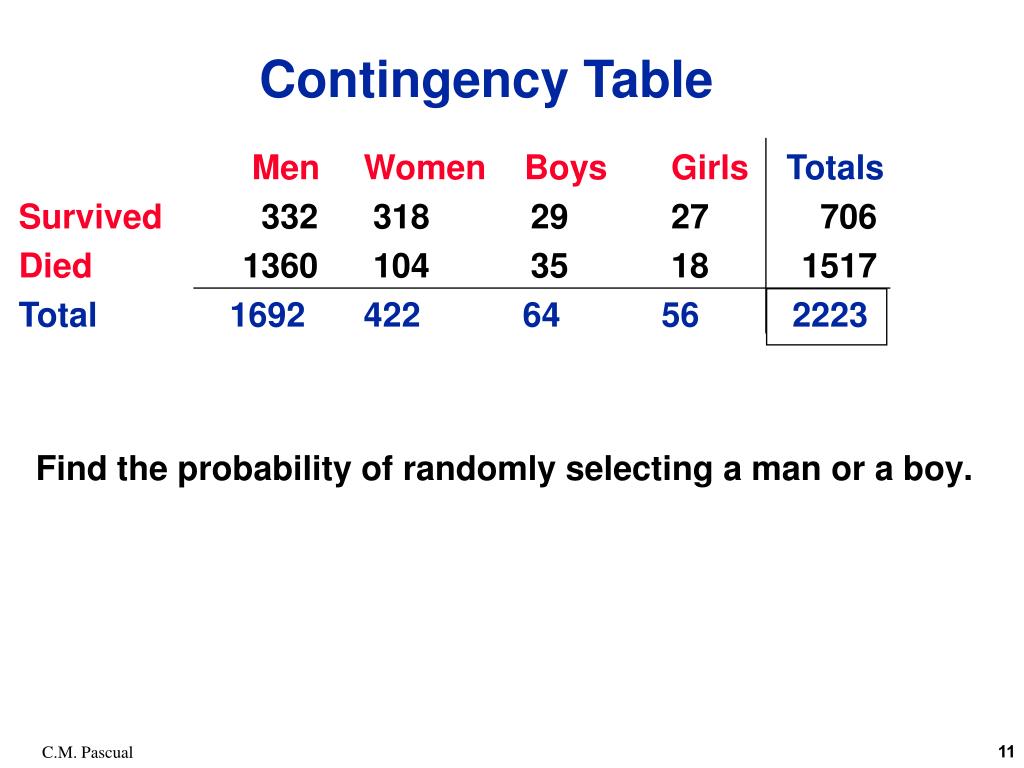 Contingency Table

| | Men | Women | Boys | Girls | Totals |
|---|---|---|---|---|---|
| Survived | 332 | 318 | 29 | 27 | 706 |
| Died | 1360 | 104 | 35 | 18 | 1517 |
| Total | 1692 | 422 | 64 | 56 | 2223 |

Find the probability of randomly selecting a man or a boy.

C.M. Pascual

11